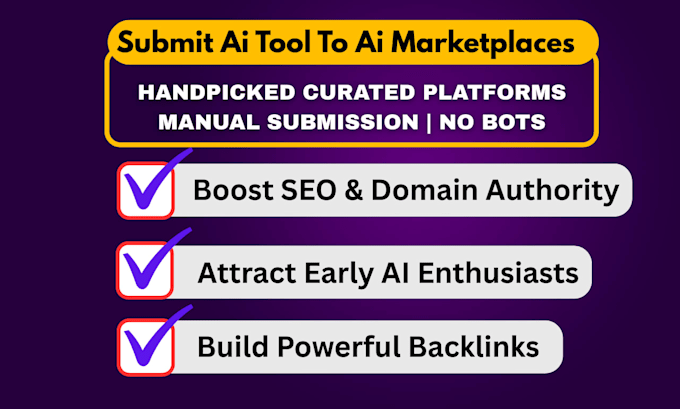 Submit Ai Tool To Ai Marketplaces

HANDPICKED CURATED PLATFORMS
MANUAL SUBMISSION | NO BOTS

Boost SEO & Domain Authority

Attract Early AI Enthusiasts

Build Powerful Backlinks